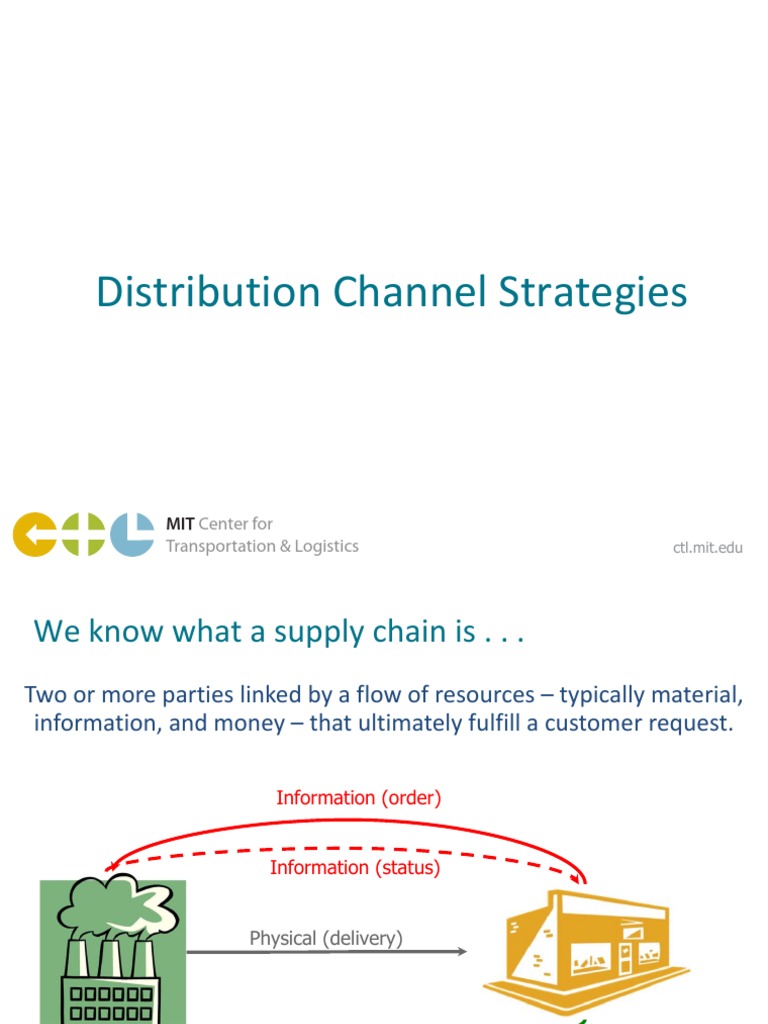 Distribution Channel Strategies

MIT Center for Transportation & Logistics

ctl.mit.edu

We know what a supply chain is . . .

Two or more parties linked by a flow of resources – typically material, information, and money – that ultimately fulfill a customer request.

Information (order)

Information (status)

Physical (delivery)